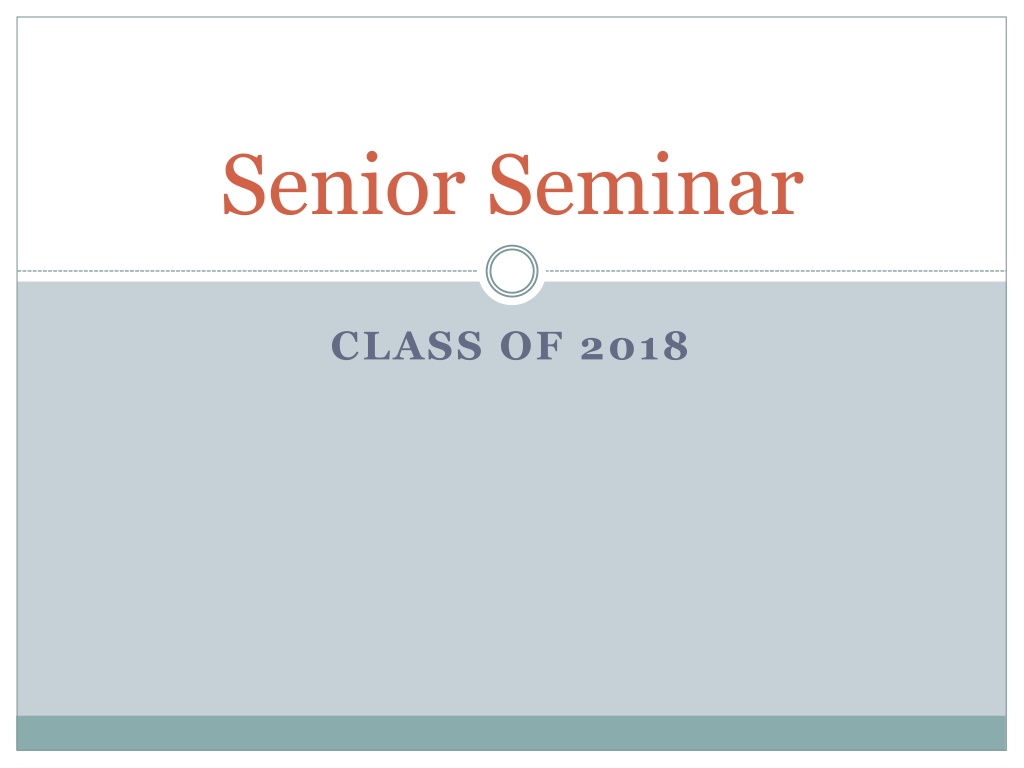 Senior Seminar

CLASS OF 2018